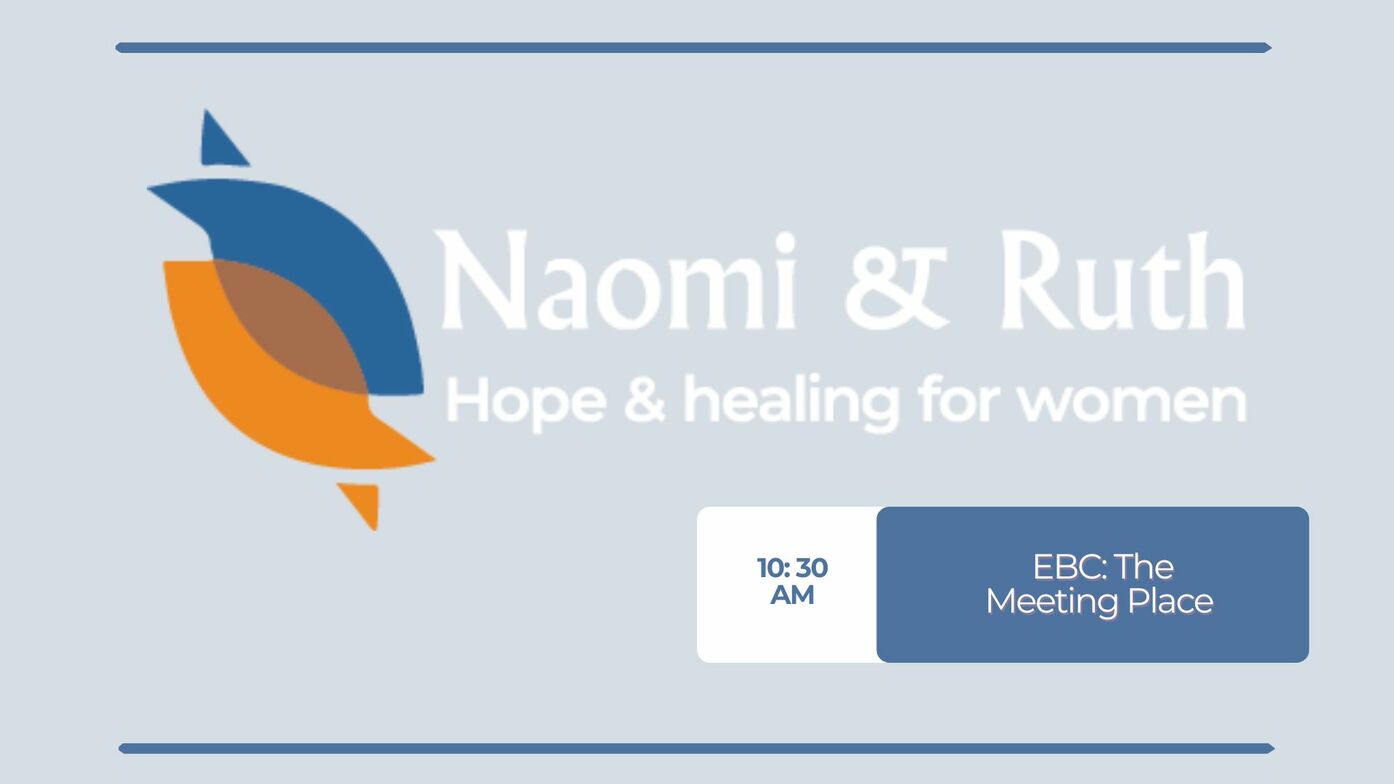 Naomi & Ruth
Hope & healing for women

10: 30 AM

EBC: The Meeting Place